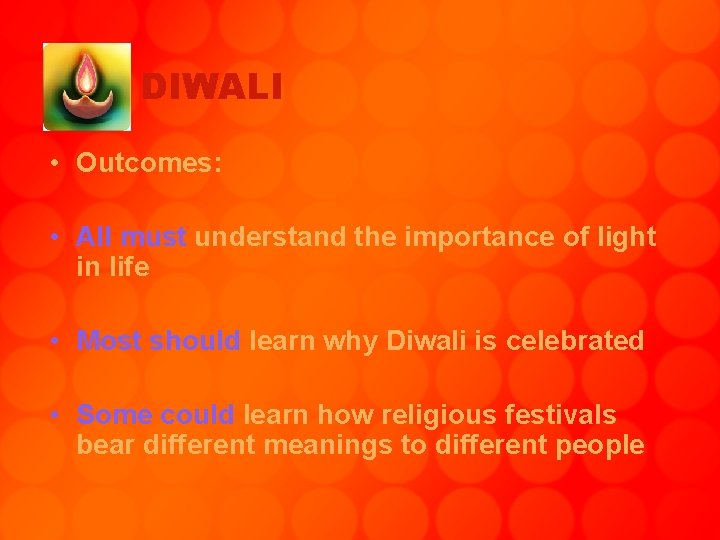 DIWALI

• Outcomes:

• All must understand the importance of light in life

• Most should learn why Diwali is celebrated

• Some could learn how religious festivals bear different meanings to different people